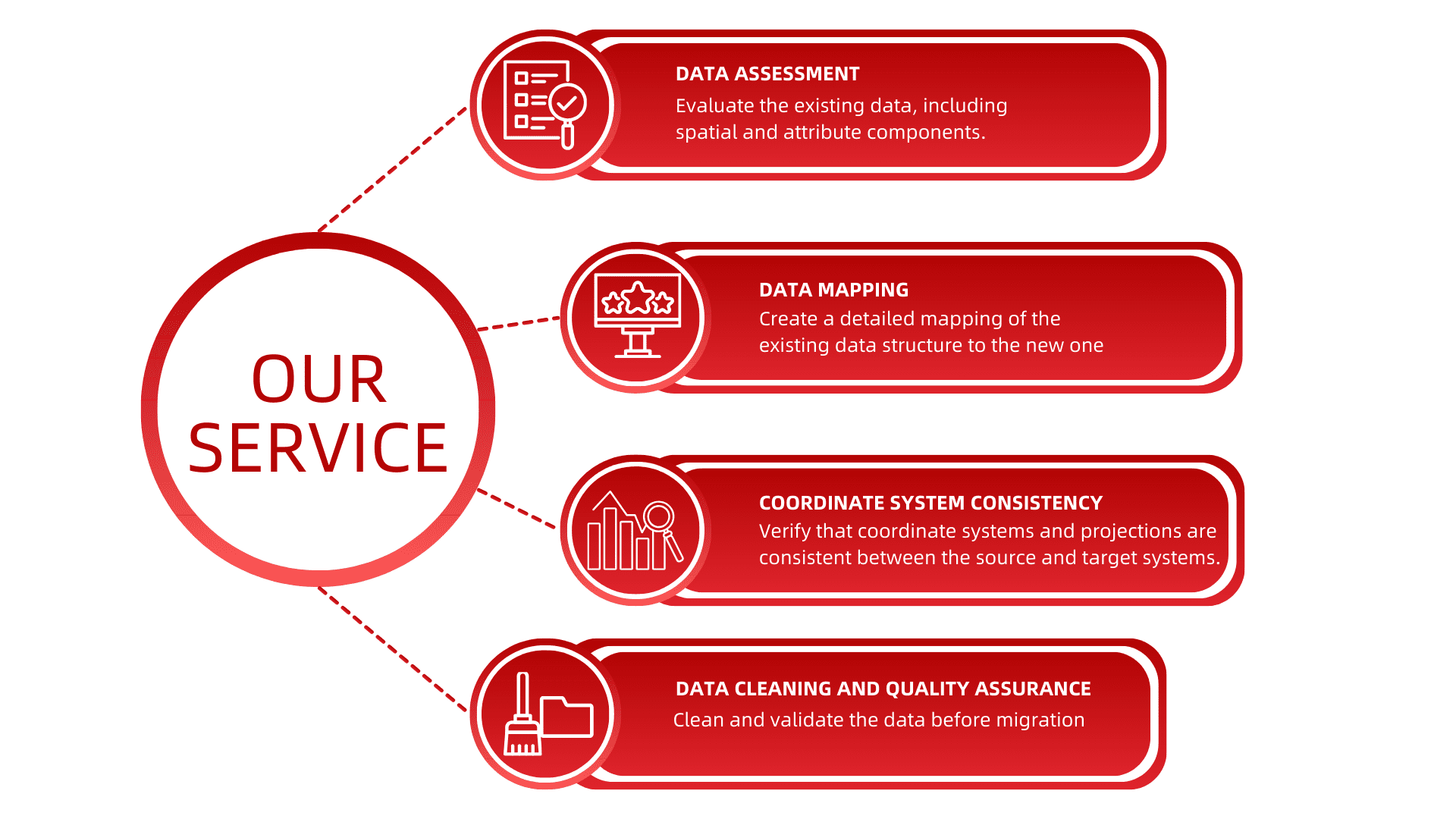 OUR SERVICE

DATA ASSESSMENT
Evaluate the existing data, including spatial and attribute components.

DATA MAPPING
Create a detailed mapping of the existing data structure to the new one

COORDINATE SYSTEM CONSISTENCY
Verify that coordinate systems and projections are consistent between the source and target systems.

DATA CLEANING AND QUALITY ASSURANCE
Clean and validate the data before migration